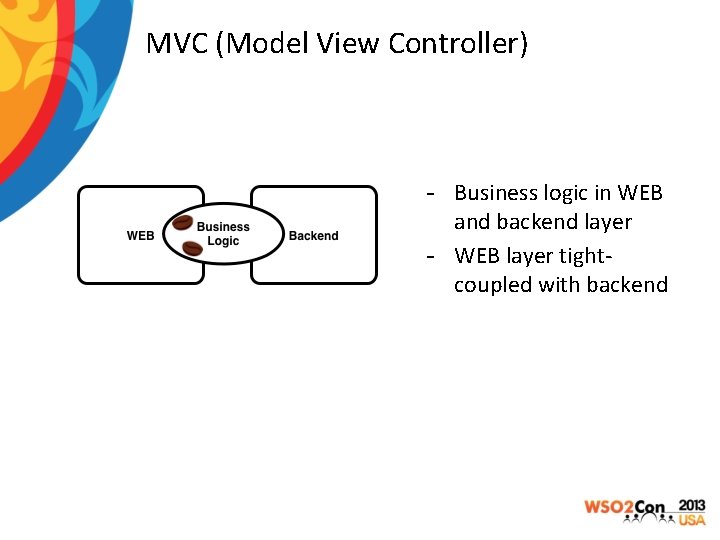 MVC (Model View Controller)

WEB

Business Logic

Backend

- Business logic in WEB and backend layer
- WEB layer tight-coupled with backend

WSO2Con 2013 USA